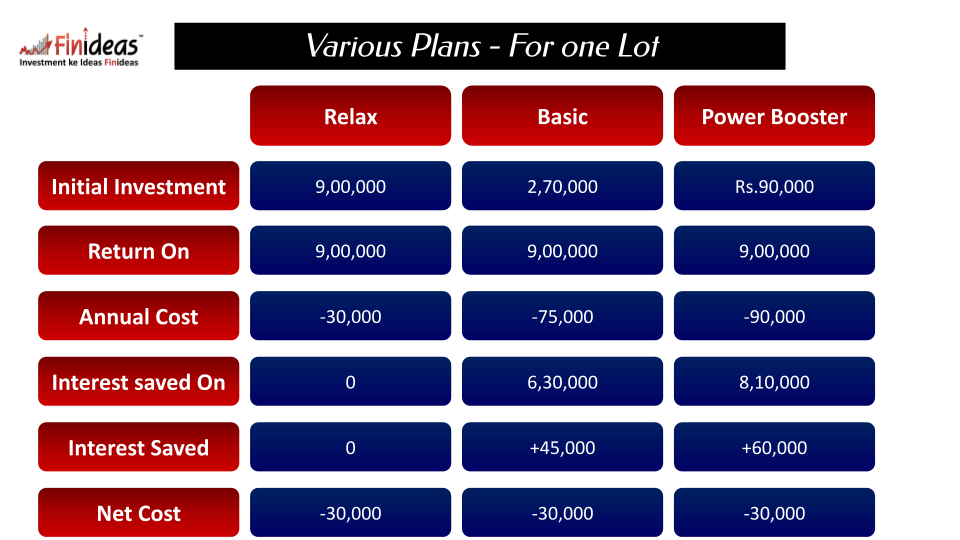 Finideas™
Investment ke Ideas Finideas

Various Plans - For one Lot

| | Relax | Basic | Power Booster |
|---|---|---|---|
| Initial Investment | 9,00,000 | 2,70,000 | Rs.90,000 |
| Return On | 9,00,000 | 9,00,000 | 9,00,000 |
| Annual Cost | -30,000 | -75,000 | -90,000 |
| Interest saved On | 0 | 6,30,000 | 8,10,000 |
| Interest Saved | 0 | +45,000 | +60,000 |
| Net Cost | -30,000 | -30,000 | -30,000 |